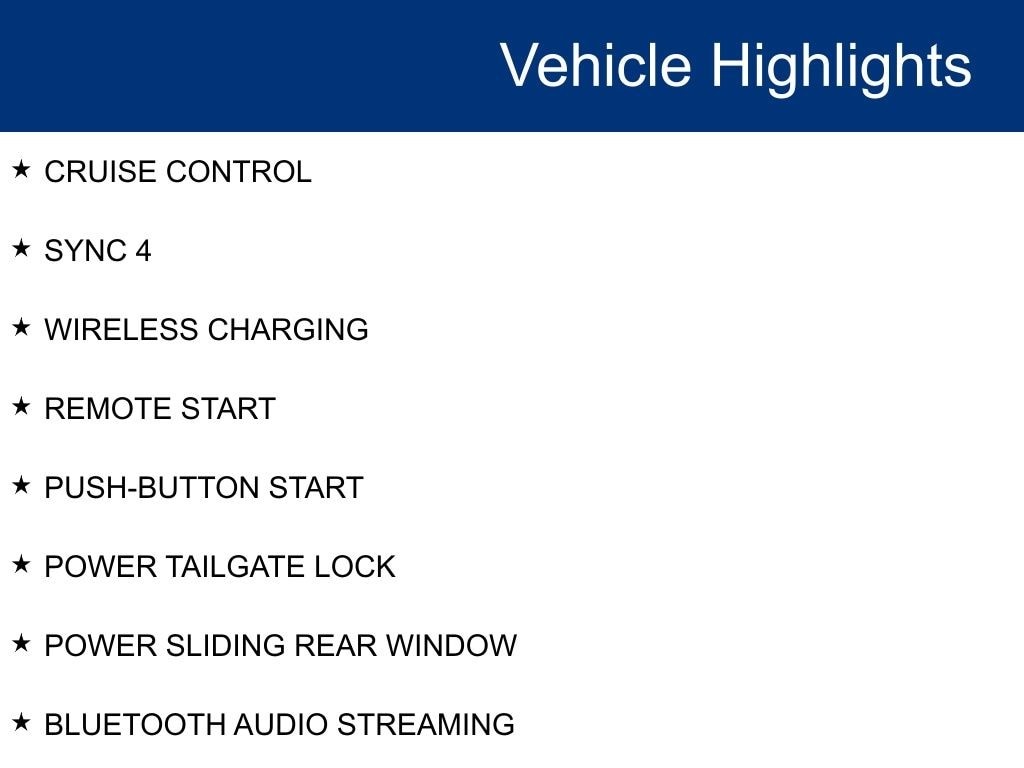 Vehicle Highlights

★ CRUISE CONTROL

★ SYNC 4

★ WIRELESS CHARGING

★ REMOTE START

★ PUSH-BUTTON START

★ POWER TAILGATE LOCK

★ POWER SLIDING REAR WINDOW

★ BLUETOOTH AUDIO STREAMING